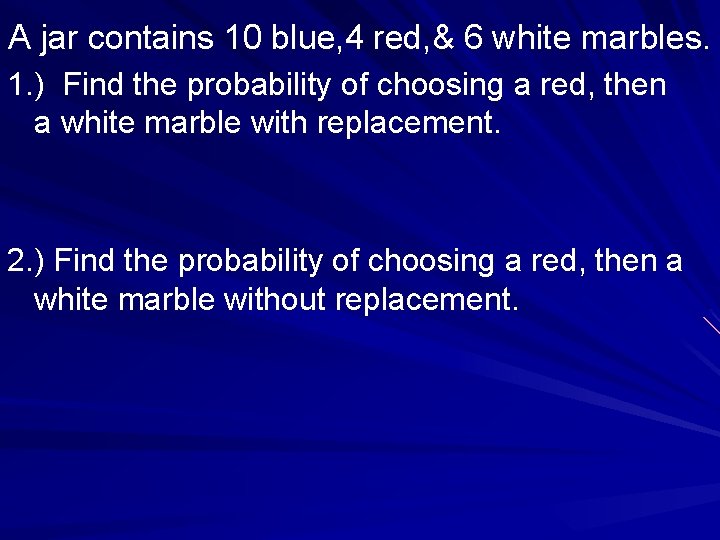 A jar contains 10 blue,4 red,& 6 white marbles.

1.)  Find the probability of choosing a red, then a white marble with replacement.

2.) Find the probability of choosing a red, then a white marble without replacement.